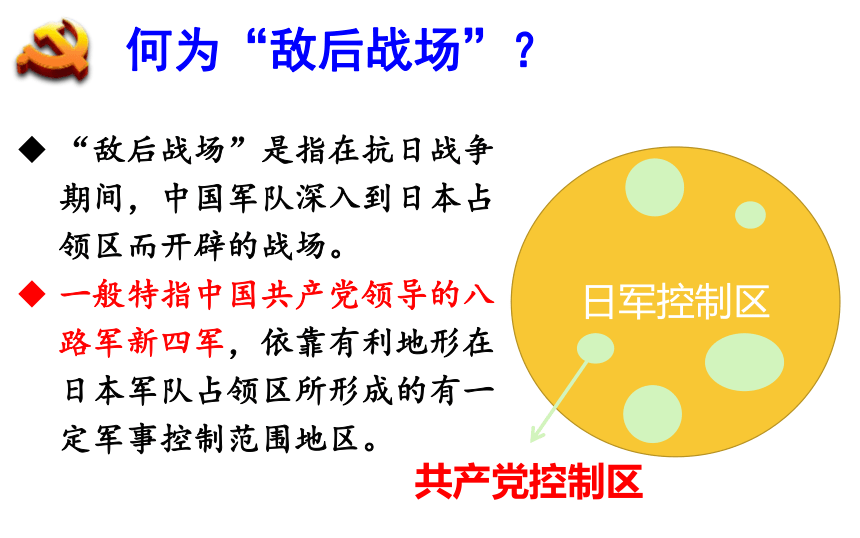 何为“敌后战场”？

◆ “敌后战场”是指在抗日战争期间，中国军队深入到日本占领区而开辟的战场。

◆ 一般特指中国共产党领导的八路军新四军，依靠有利地形在日本军队占领区所形成的有一定军事控制范围地区。

日军控制区

共产党控制区